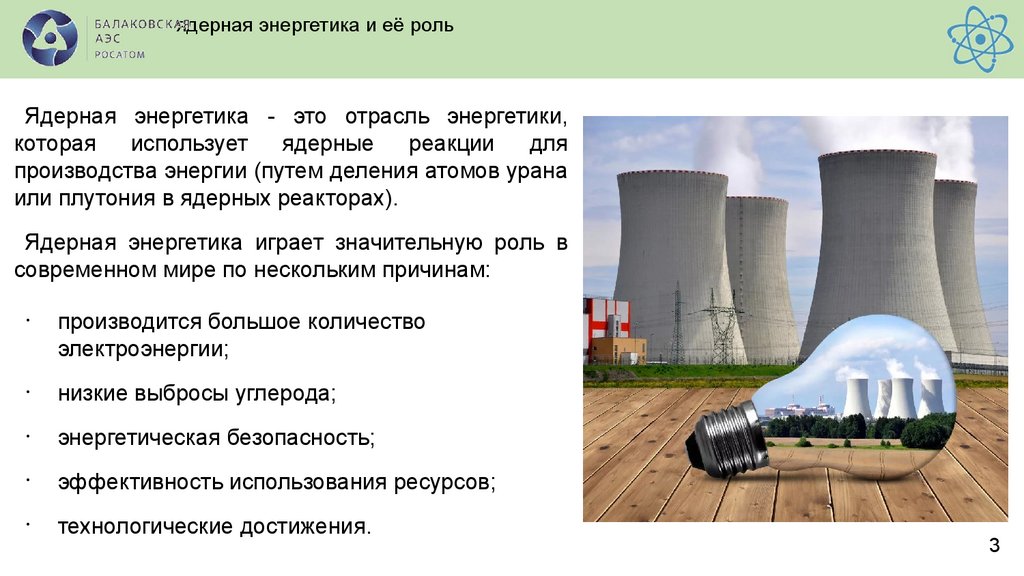 БАЛАКОВСКАЯ АЭС РОСАТОМ

Ядерная энергетика и её роль

Ядерная энергетика - это отрасль энергетики, которая использует ядерные реакции для производства энергии (путем деления атомов урана или плутония в ядерных реакторах).

Ядерная энергетика играет значительную роль в современном мире по нескольким причинам:

· производится большое количество электроэнергии;

· низкие выбросы углерода;

· энергетическая безопасность;

· эффективность использования ресурсов;

· технологические достижения.

3